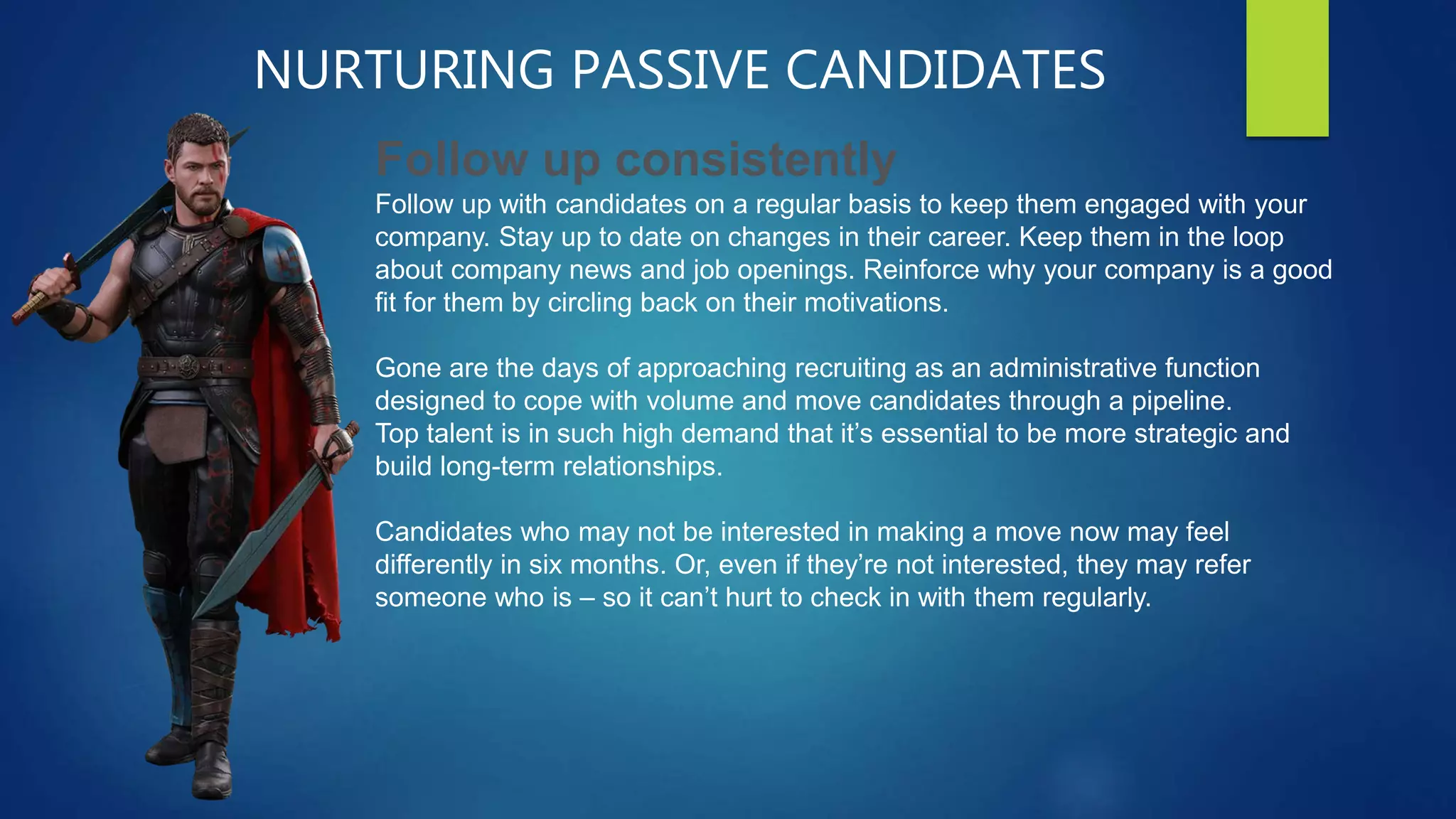 NURTURING PASSIVE CANDIDATES

Follow up consistently

Follow up with candidates on a regular basis to keep them engaged with your company. Stay up to date on changes in their career. Keep them in the loop about company news and job openings. Reinforce why your company is a good fit for them by circling back on their motivations.

Gone are the days of approaching recruiting as an administrative function designed to cope with volume and move candidates through a pipeline. Top talent is in such high demand that it’s essential to be more strategic and build long-term relationships.

Candidates who may not be interested in making a move now may feel differently in six months. Or, even if they’re not interested, they may refer someone who is – so it can’t hurt to check in with them regularly.